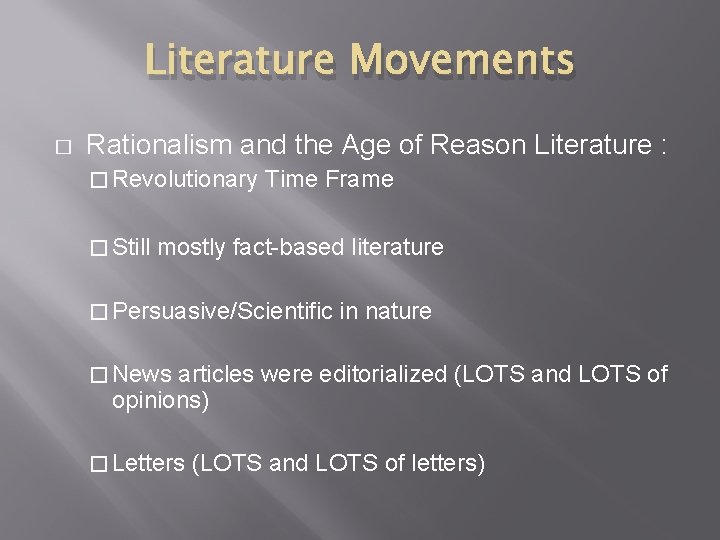 Literature Movements

□ Rationalism and the Age of Reason Literature :

□ Revolutionary Time Frame

□ Still mostly fact-based literature

□ Persuasive/Scientific in nature

□ News articles were editorialized (LOTS and LOTS of opinions)

□ Letters (LOTS and LOTS of letters)